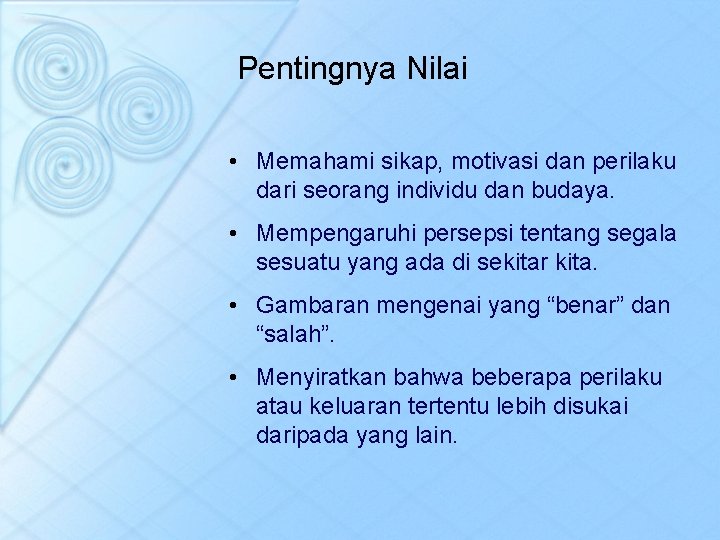 Pentingnya Nilai

• Memahami sikap, motivasi dan perilaku dari seorang individu dan budaya.

• Mempengaruhi persepsi tentang segala sesuatu yang ada di sekitar kita.

• Gambaran mengenai yang “benar” dan “salah”.

• Menyiratkan bahwa beberapa perilaku atau keluaran tertentu lebih disukai daripada yang lain.